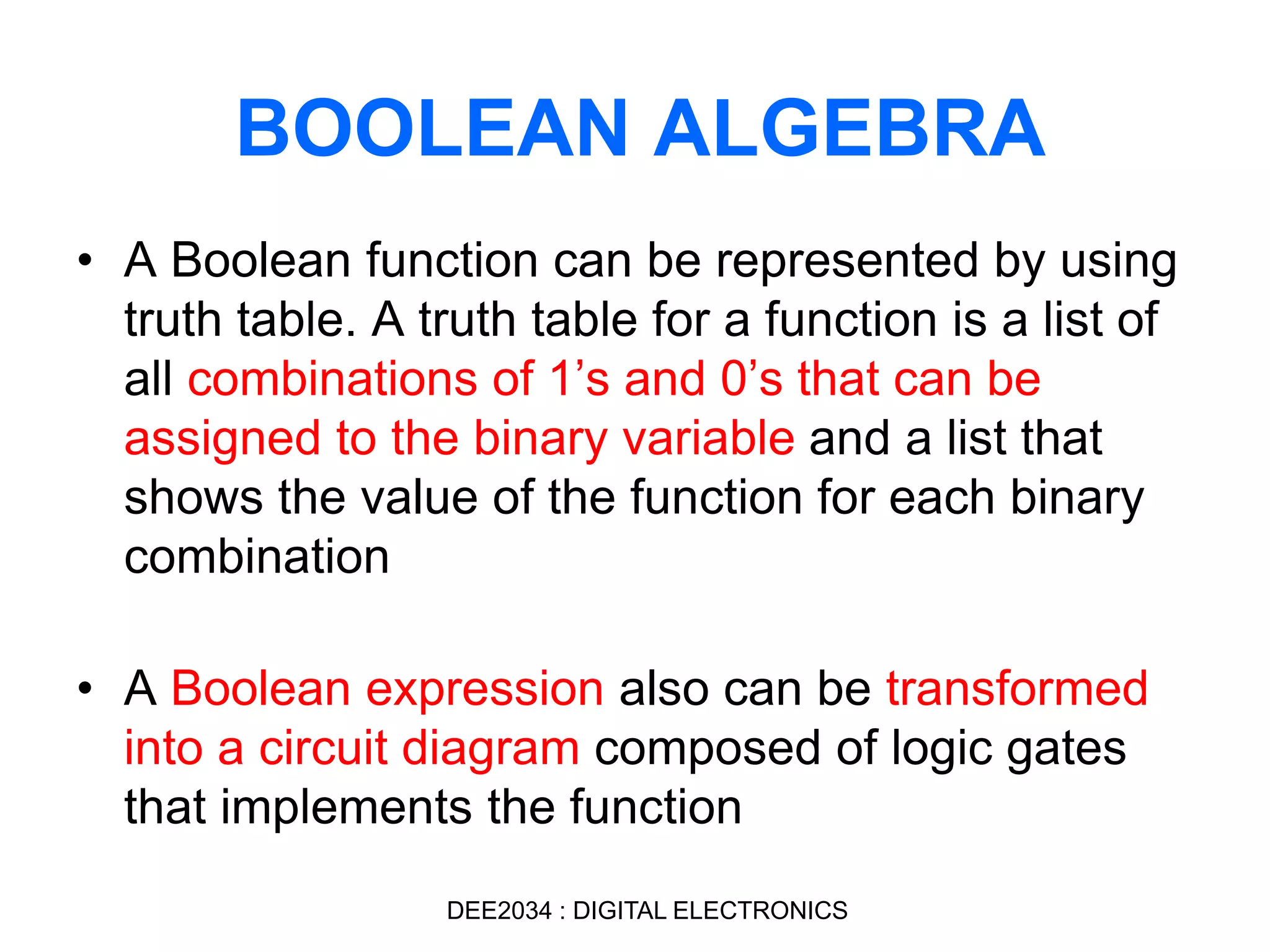 BOOLEAN ALGEBRA

• A Boolean function can be represented by using truth table. A truth table for a function is a list of all combinations of 1’s and 0’s that can be assigned to the binary variable and a list that shows the value of the function for each binary combination

• A Boolean expression also can be transformed into a circuit diagram composed of logic gates that implements the function

DEE2034 : DIGITAL ELECTRONICS